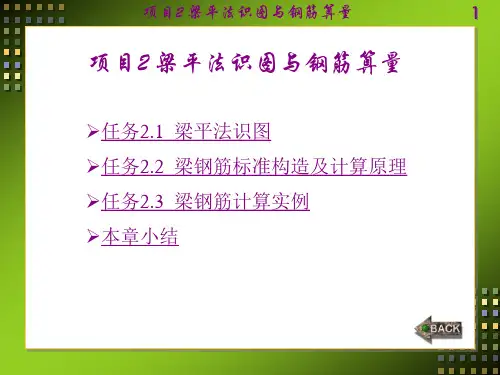 项目2梁平法识图与钢筋算量

1

项目2梁平法识图与钢筋算量

➢任务2.1 梁平法识图

➢任务2.2 梁钢筋标准构造及计算原理

➢任务2.3 梁钢筋计算实例

➢本章小结

BACK